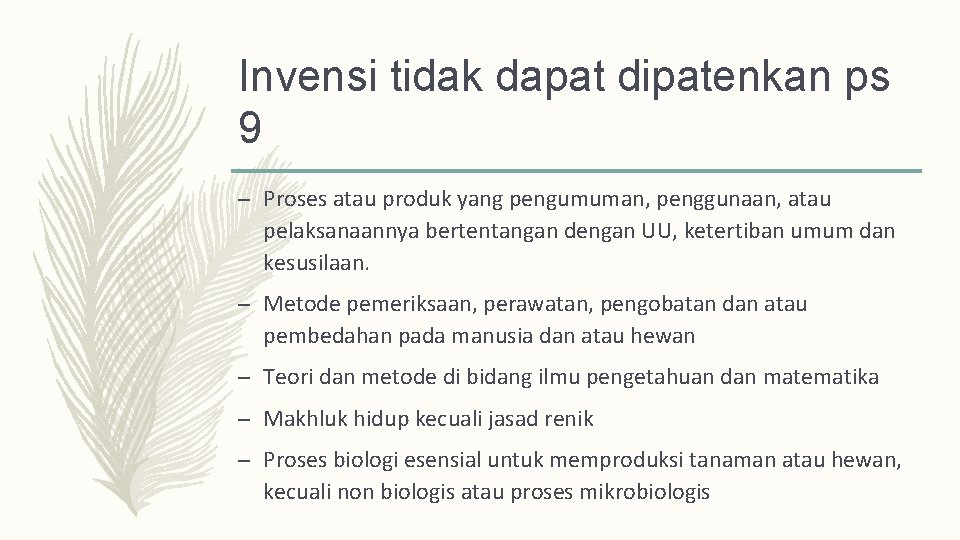 Invensi tidak dapat dipatenkan ps 9

– Proses atau produk yang pengumuman, penggunaan, atau pelaksanaannya bertentangan dengan UU, ketertiban umum dan kesusilaan.

– Metode pemeriksaan, perawatan, pengobatan dan atau pembedahan pada manusia dan atau hewan

– Teori dan metode di bidang ilmu pengetahuan dan matematika

– Makhluk hidup kecuali jasad renik

– Proses biologi esensial untuk memproduksi tanaman atau hewan, kecuali non biologis atau proses mikrobiologis